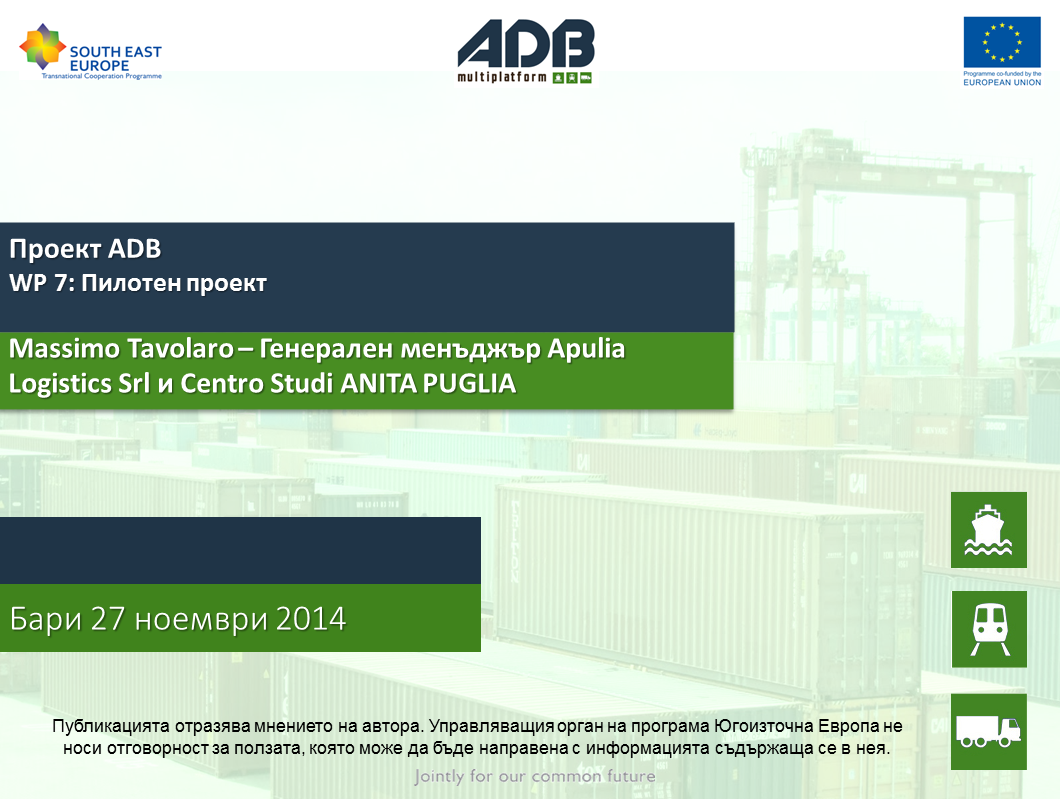 SOUTH EAST EUROPE
Transnational Cooperation Programme

ADB
multiplatform

Programme co-funded by the
EUROPEAN UNION

Проект ADB
WP 7: Пилотен проект

Massimo Tavolaro – Генерален менъджър Apulia Logistics Srl и Centro Studi ANITA PUGLIA

Бари 27 ноември 2014

Публикацията отразява мнението на автора. Управляващия орган на програма Югоизточна Европа не носи отговорност за ползата, която може да бъде направена с информацията съдържаща се в нея.

Jointly for our common future